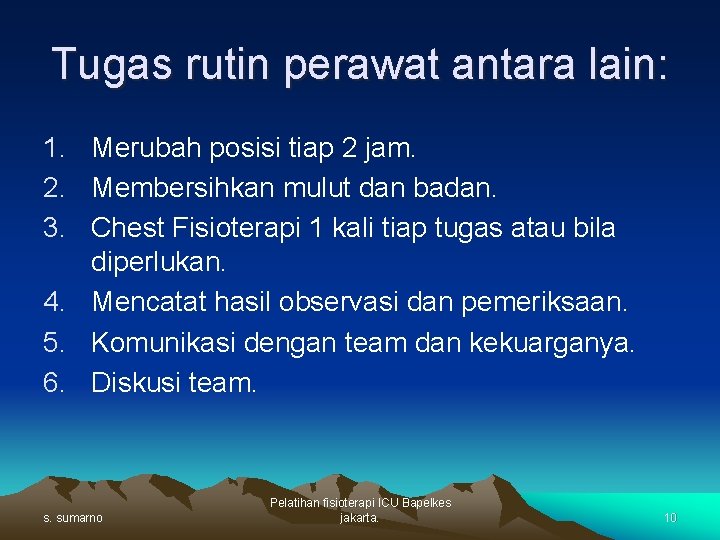 Tugas rutin perawat antara lain:

1. Merubah posisi tiap 2 jam.
2. Membersihkan mulut dan badan.
3. Chest Fisioterapi 1 kali tiap tugas atau bila diperlukan.
4. Mencatat hasil observasi dan pemeriksaan.
5. Komunikasi dengan team dan kekuarganya.
6. Diskusi team.

s. sumarno

Pelatihan fisioterapi ICU Bapelkes jakarta.

10